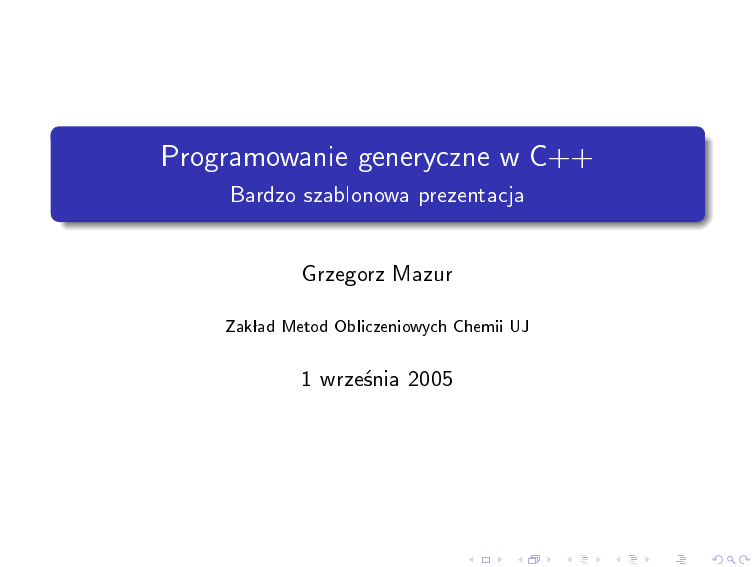 Programowanie generyczne w C++
Bardzo szablonowa prezentacja

Grzegorz Mazur

Zakład Metod Obliczeniowych Chemii UJ

1 września 2005